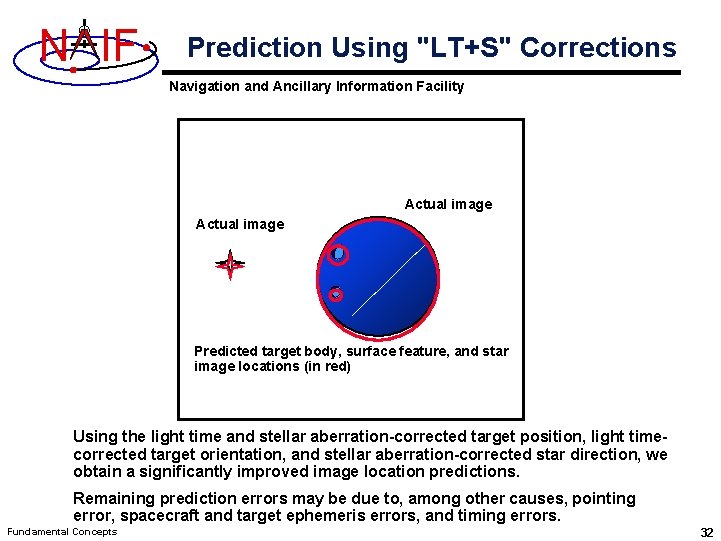 NAIF

Prediction Using "LT+S" Corrections

Navigation and Ancillary Information Facility

Actual image

Actual image

Predicted target body, surface feature, and star image locations (in red)

Using the light time and stellar aberration-corrected target position, light time-corrected target orientation, and stellar aberration-corrected star direction, we obtain a significantly improved image location predictions.

Remaining prediction errors may be due to, among other causes, pointing error, spacecraft and target ephemeris errors, and timing errors.

Fundamental Concepts

32